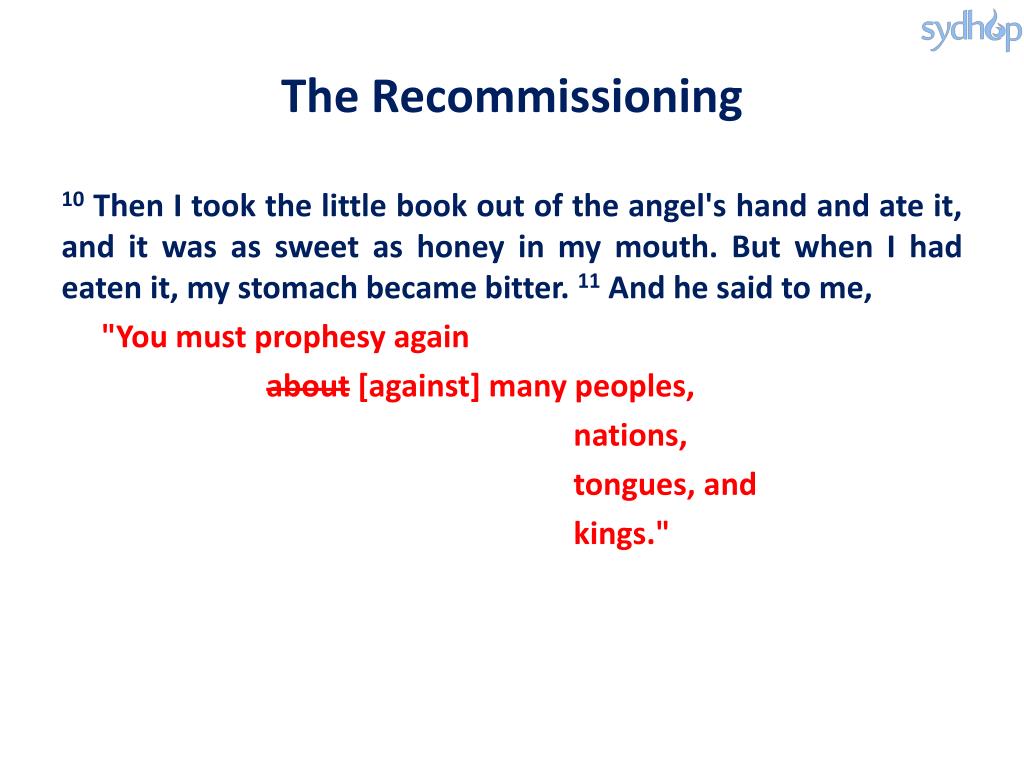 sydhop

The Recommissioning

$^{10}$ Then I took the little book out of the angel's hand and ate it, and it was as sweet as honey in my mouth. But when I had eaten it, my stomach became bitter. $^{11}$ And he said to me,

"You must prophesy again

~~about~~ [against] many peoples,

nations,

tongues, and

kings."